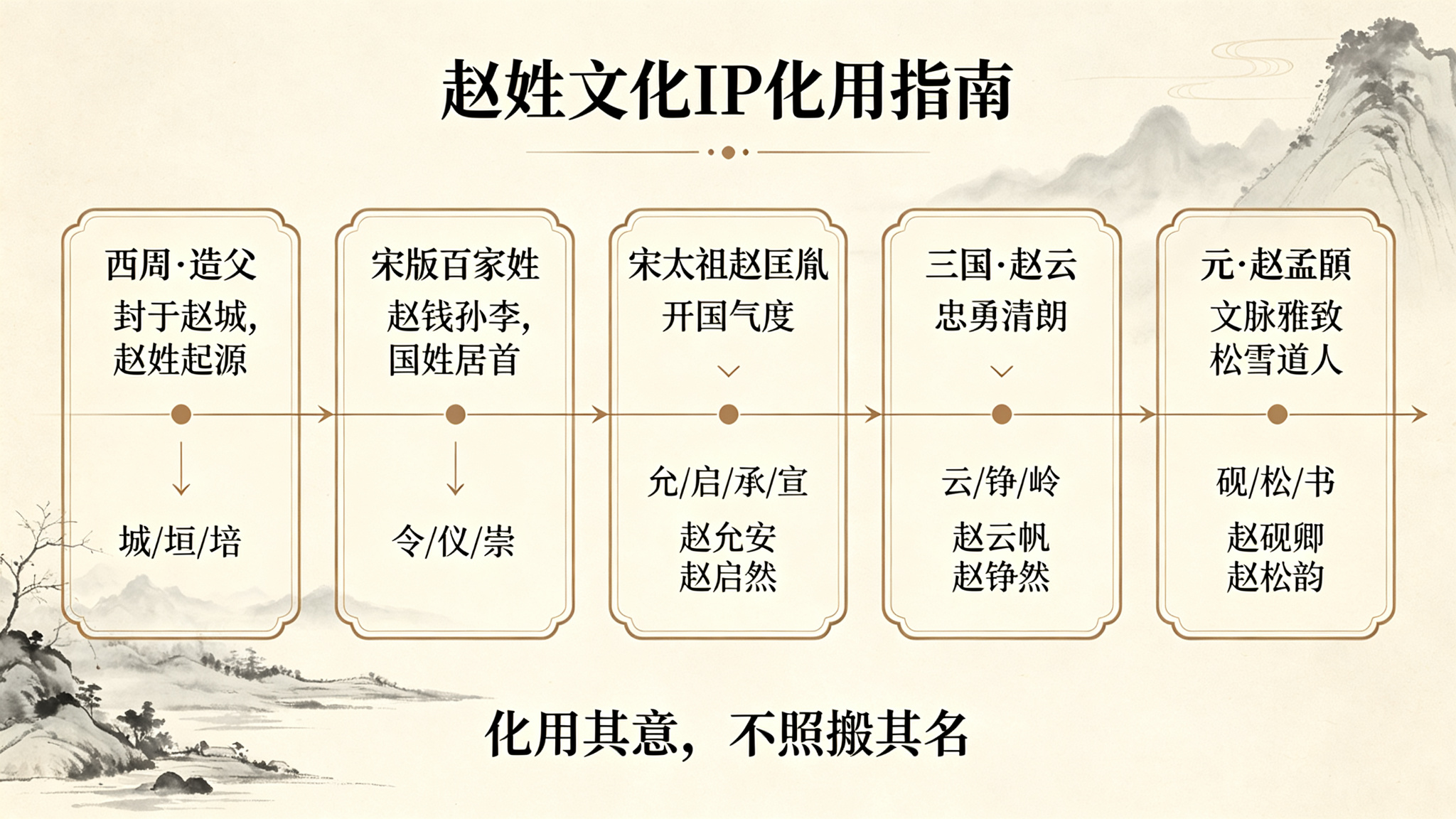 赵姓文化IP化用指南

西周·造父
封于赵城，
赵姓起源

城/垣/培

宋版百家姓
赵钱孙李，
国姓居首

令/仪/崇

宋太祖赵匡胤
开国气度

允/启/承/宣

赵允安
赵启然

三国·赵云
忠勇清朗

云/铮/岭

赵云帆
赵铮然

元·赵孟頫
文脉雅致
松雪道人

砚/松/书

赵砚卿
赵松韵

化用其意，不照搬其名